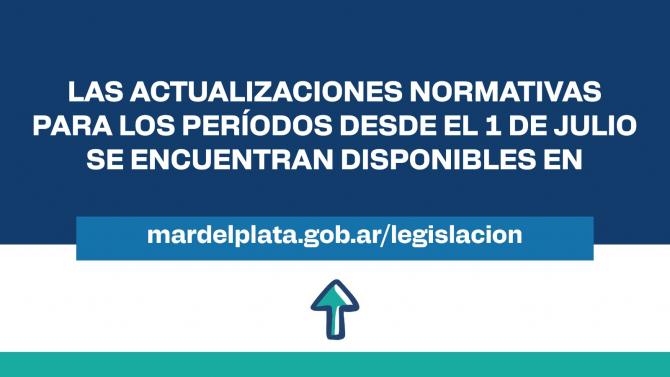 LAS ACTUALIZACIONES NORMATIVAS PARA LOS PERÍODOS DESDE EL 1 DE JULIO SE ENCUENTRAN DISPONIBLES EN

mardelplata.gob.ar/legislacion